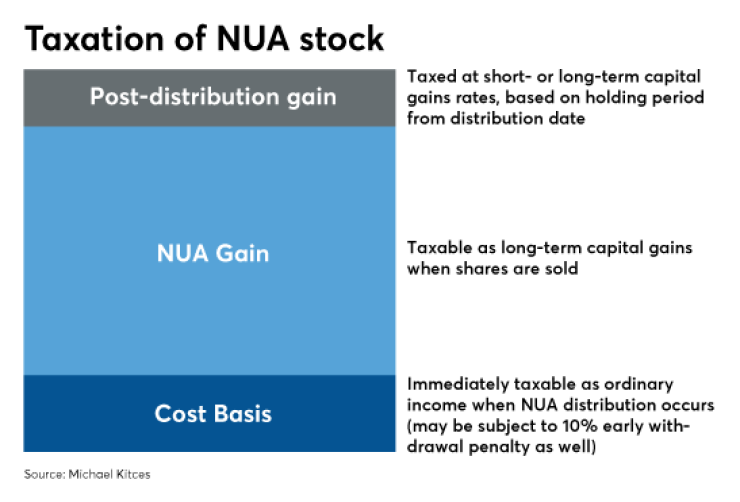 Taxation of NUA stock

Post-distribution gain

Taxed at short- or long-term capital gains rates, based on holding period from distribution date

NUA Gain

Taxable as long-term capital gains when shares are sold

Cost Basis

Immediately taxable as ordinary income when NUA distribution occurs (may be subject to 10% early withdrawal penalty as well)

Source: Michael Kitces